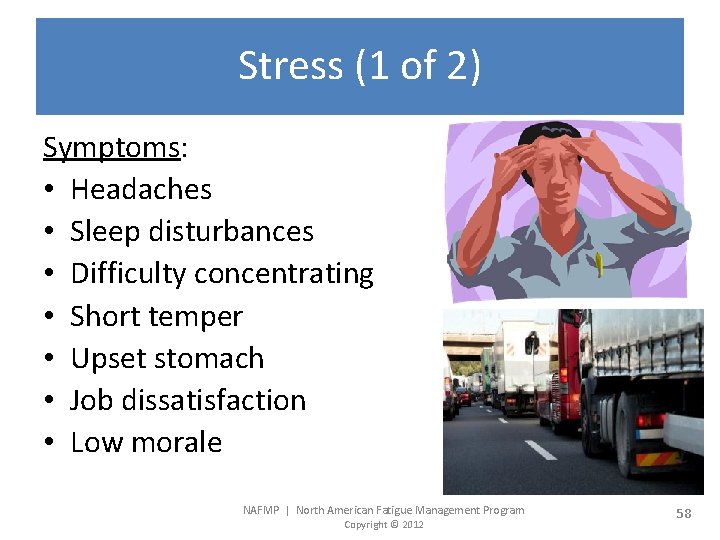 Stress (1 of 2)

Symptoms:
• Headaches
• Sleep disturbances
• Difficulty concentrating
• Short temper
• Upset stomach
• Job dissatisfaction
• Low morale

NAFMP | North American Fatigue Management Program
Copyright © 2012

58